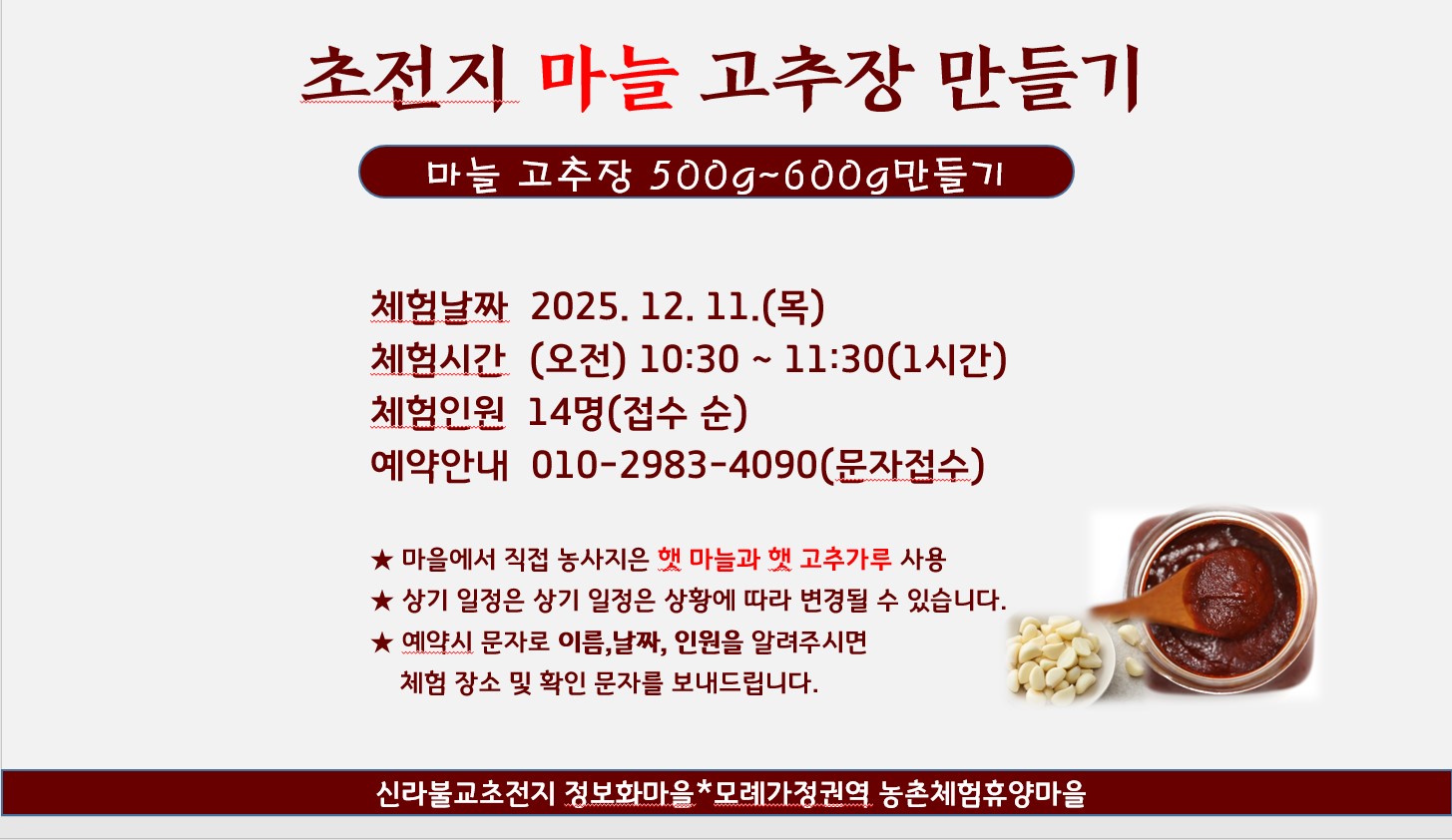 초전지 마늘 고추장 만들기

마늘 고추장 500g~600g만들기

체험날짜 2025. 12. 11.(목)
체험시간 (오전) 10:30 ~ 11:30(1시간)
체험인원 14명(접수 순)
예약안내 010-2983-4090(문자접수)

★ 마을에서 직접 농사지은 햇 마늘과 햇 고추가루 사용
★ 상기 일정은 상기 일정은 상황에 따라 변경될 수 있습니다.
★ 예약시 문자로 이름,날짜, 인원을 알려주시면 체험 장소 및 확인 문자를 보내드립니다.

신라불교초전지 정보화마을*모례가정권역 농촌체험휴양마을